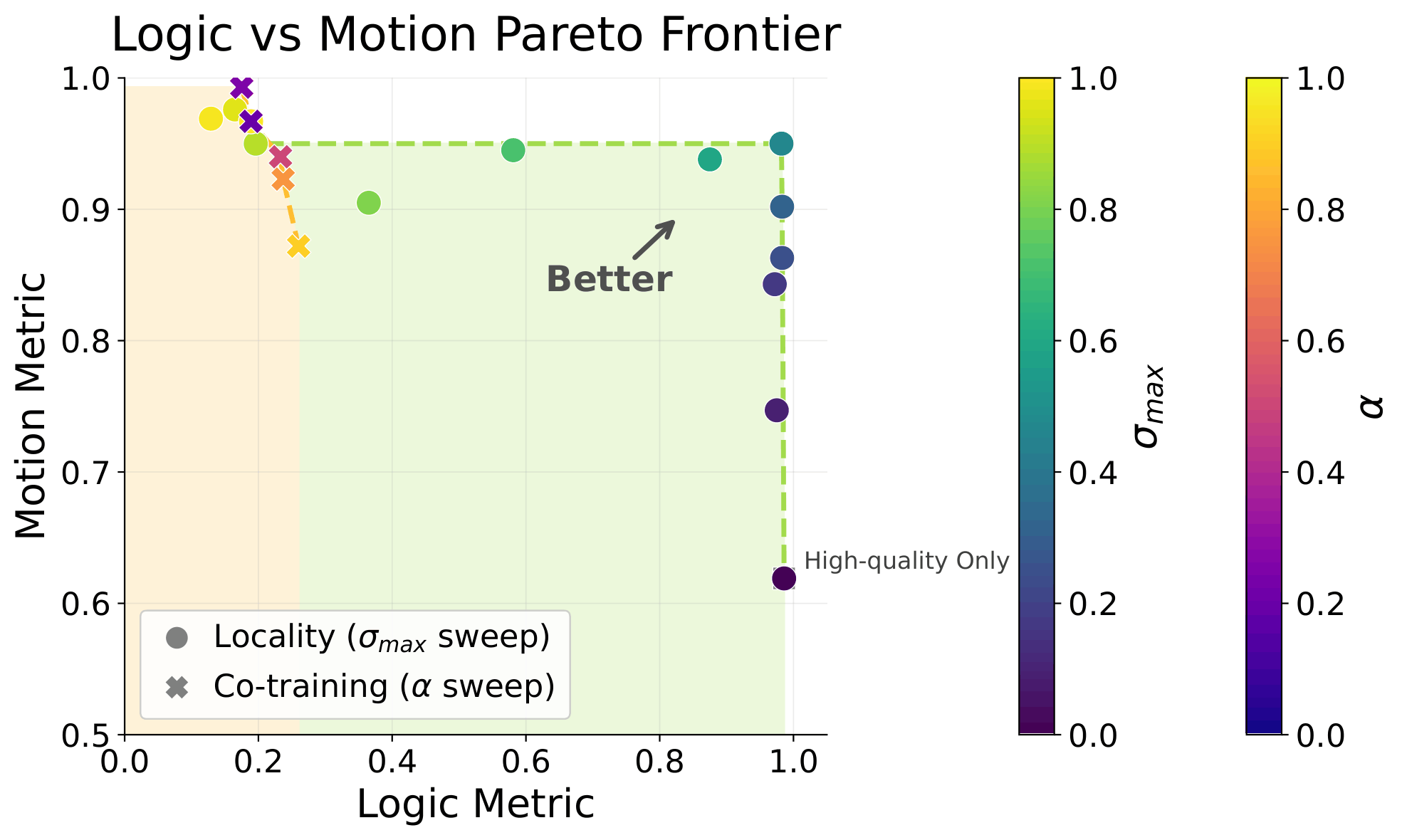 Logic vs Motion Pareto Frontier

Motion Metric

1.0
0.9
0.8
0.7
0.6
0.5

Better

High-quality Only

Locality ($\sigma_{max}$ sweep)
Co-training ($\alpha$ sweep)

0.0
0.2
0.4
0.6
0.8
1.0

Logic Metric

1.0
0.8
0.6
0.4
0.2
0.0

$\sigma_{max}$

1.0
0.8
0.6
0.4
0.2
0.0

$\alpha$